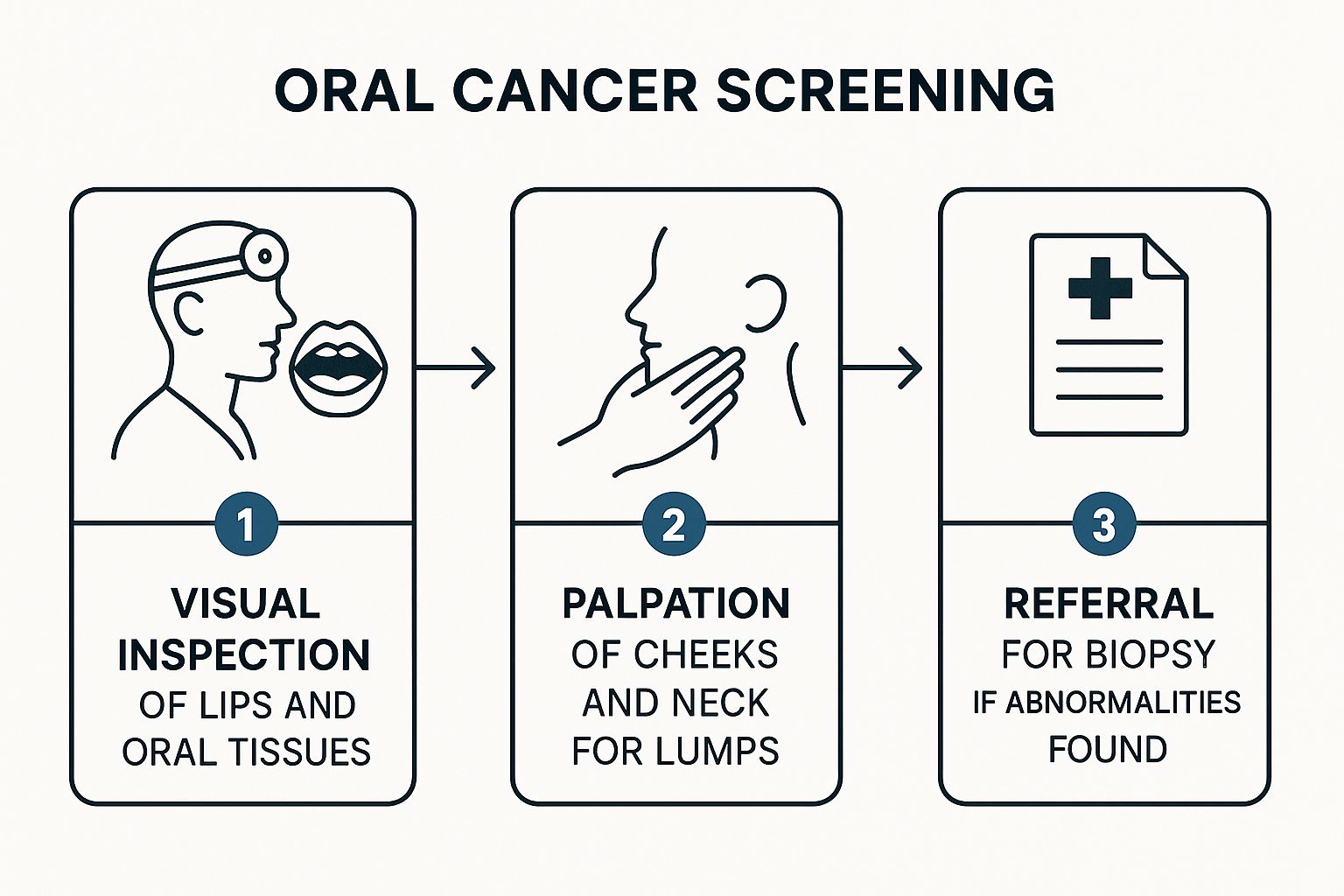 ORAL CANCER SCREENING

1

VISUAL INSPECTION OF LIPS AND ORAL TISSUES

2

PALPATION OF CHEEKS AND NECK FOR LUMPS

3

REFERRAL FOR BIOPSY IF ABNORMALITIES FOUND